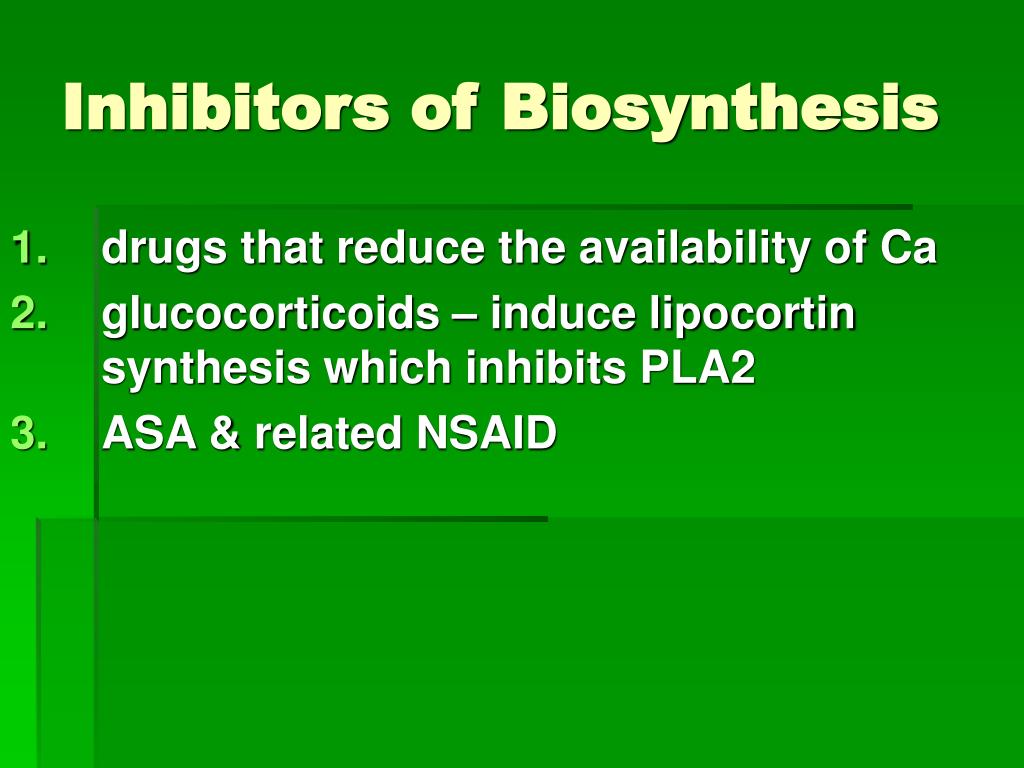 Inhibitors of Biosynthesis

1. drugs that reduce the availability of Ca
2. glucocorticoids – induce lipocortin synthesis which inhibits PLA2
3. ASA & related NSAID